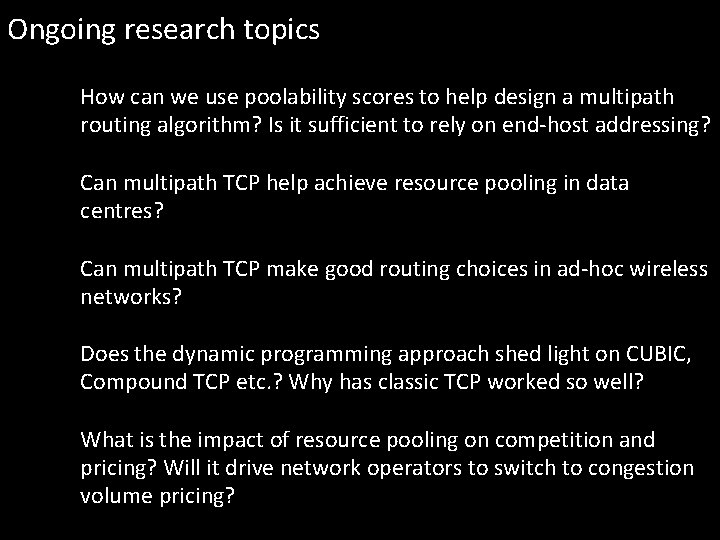 Ongoing research topics

How can we use poolability scores to help design a multipath routing algorithm? Is it sufficient to rely on end-host addressing?

Can multipath TCP help achieve resource pooling in data centres?

Can multipath TCP make good routing choices in ad-hoc wireless networks?

Does the dynamic programming approach shed light on CUBIC, Compound TCP etc.? Why has classic TCP worked so well?

What is the impact of resource pooling on competition and pricing? Will it drive network operators to switch to congestion volume pricing?